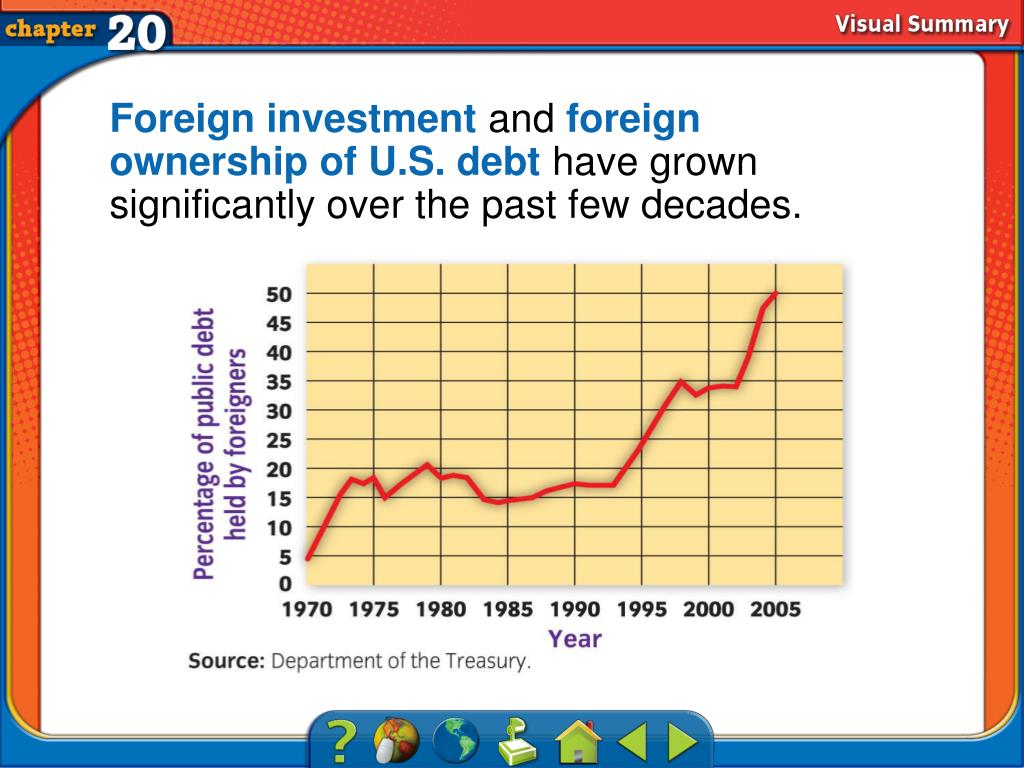 chapter 20

Visual Summary

Foreign investment and foreign ownership of U.S. debt have grown significantly over the past few decades.

Percentage of public debt held by foreigners

50
45
40
35
30
25
20
15
10
5
0

1970 1975 1980 1985 1990 1995 2000 2005

Year

Source: Department of the Treasury.

?